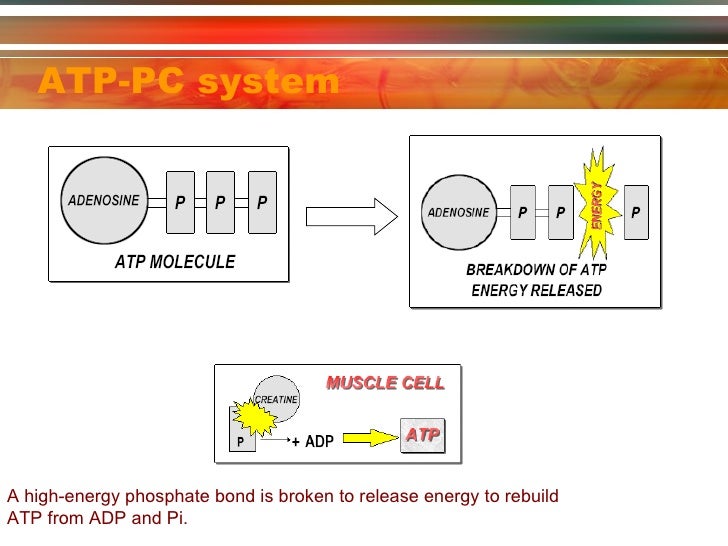 ATP-PC system

ADENOSINE P P P

ATP MOLECULE

ADENOSINE P P ENERGY P

BREAKDOWN OF ATP ENERGY RELEASED

MUSCLE CELL

CREATINE

P + ADP ATP

A high-energy phosphate bond is broken to release energy to rebuild ATP from ADP and Pi.